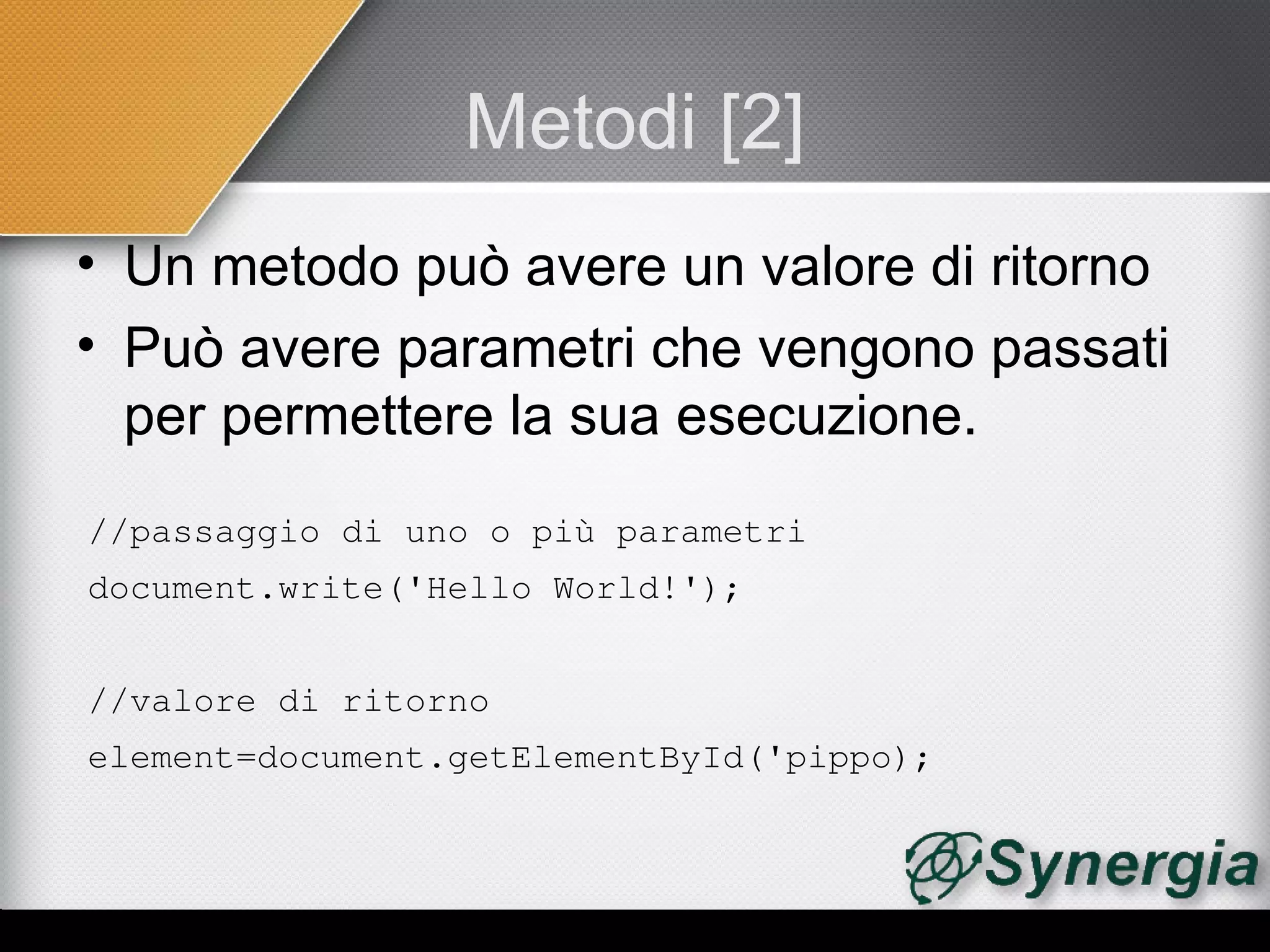 Metodi [2]

• Un metodo può avere un valore di ritorno
• Può avere parametri che vengono passati per permettere la sua esecuzione.

//passaggio di uno o più parametri
document.write('Hello World!');

//valore di ritorno
element=document.getElementById('pippo);

Synergia